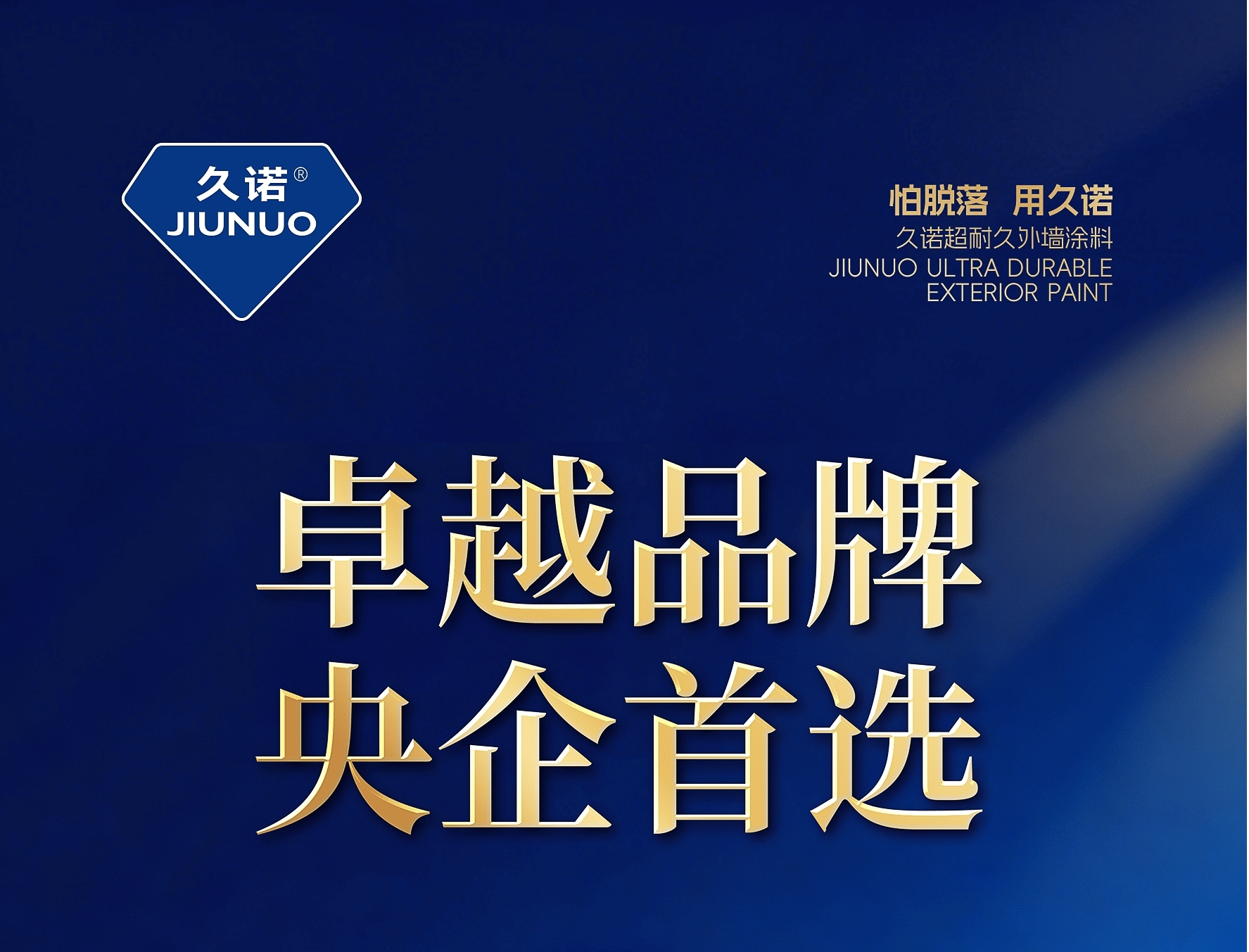 久诺®
JIUNUO

怕脱落 用久诺
久诺超耐久外墙涂料
JIUNUO ULTRA DURABLE EXTERIOR PAINT

卓越品牌
央企首选